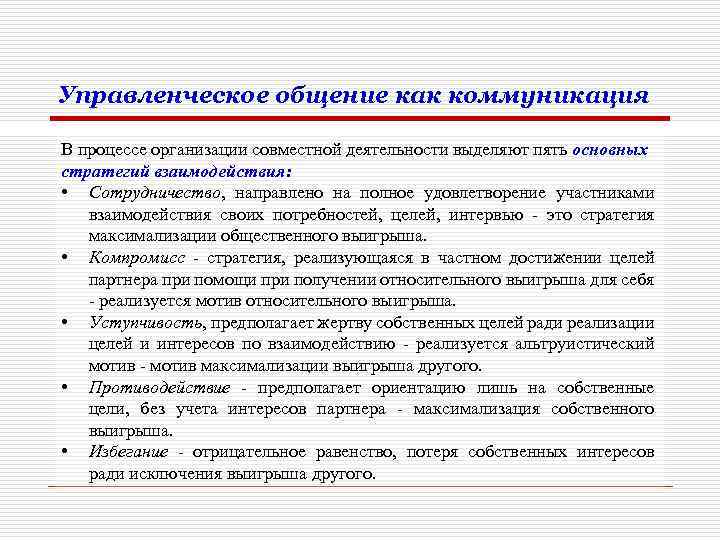 Управленческое общение как коммуникация

В процессе организации совместной деятельности выделяют пять основных стратегий взаимодействия:

• Сотрудничество, направлено на полное удовлетворение участниками взаимодействия своих потребностей, целей, интервью - это стратегия максимализации общественного выигрыша.
• Компромисс - стратегия, реализующаяся в частном достижении целей партнера при помощи при получении относительного выигрыша для себя - реализуется мотив относительного выигрыша.
• Уступчивость, предполагает жертву собственных целей ради реализации целей и интересов по взаимодействию - реализуется альтруистический мотив - мотив максимализации выигрыша другого.
• Противодействие - предполагает ориентацию лишь на собственные цели, без учета интересов партнера - максимализация собственного выигрыша.
• Избегание - отрицательное равенство, потеря собственных интересов ради исключения выигрыша другого.